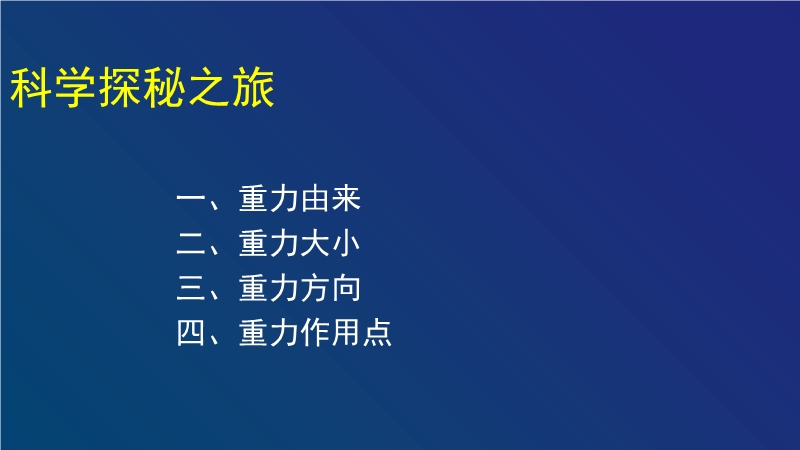 科学探秘之旅

一、重力由来
二、重力大小
三、重力方向
四、重力作用点